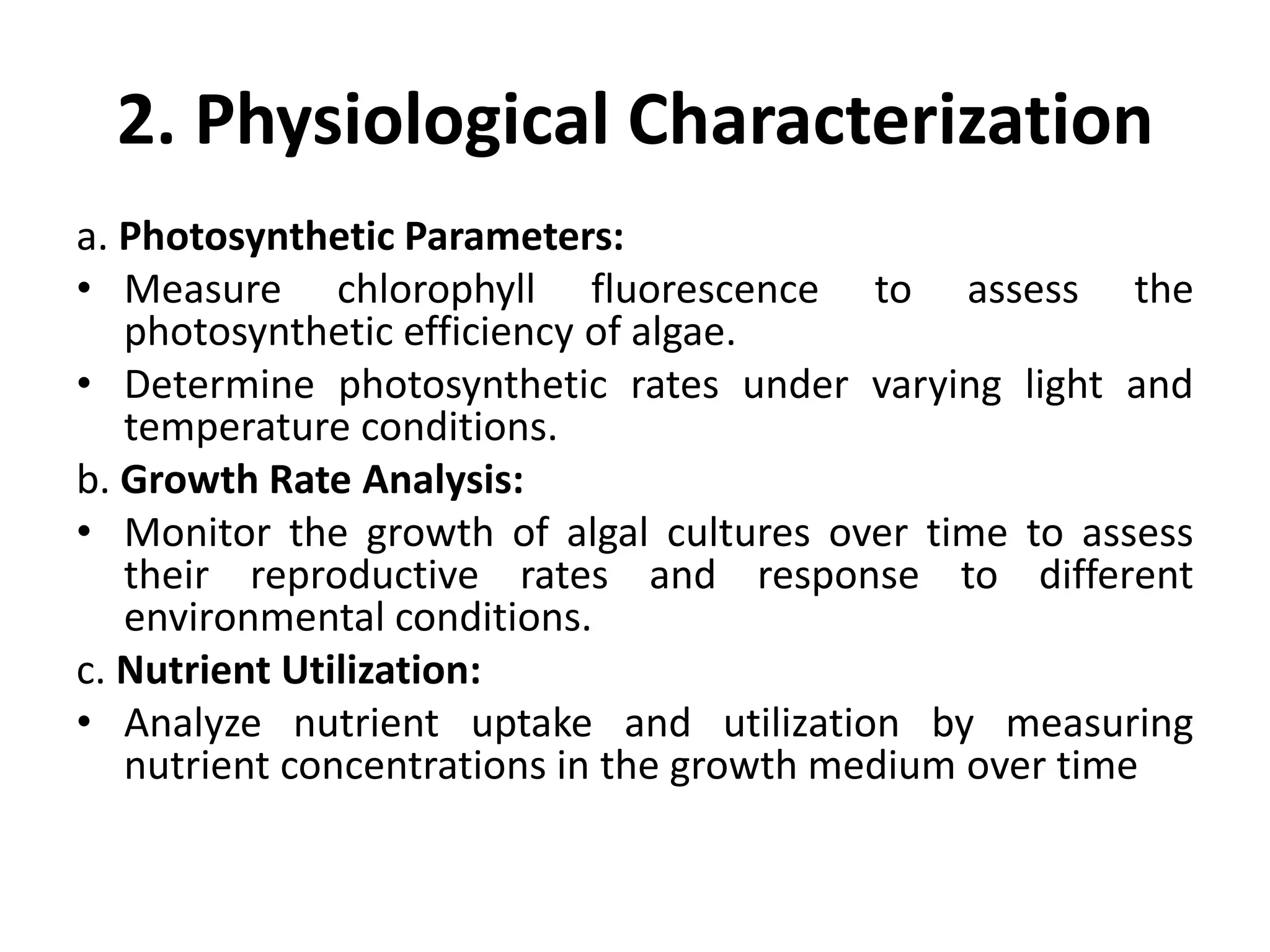 2. Physiological Characterization

a. Photosynthetic Parameters:

• Measure chlorophyll fluorescence to assess the photosynthetic efficiency of algae.

• Determine photosynthetic rates under varying light and temperature conditions.

b. Growth Rate Analysis:

• Monitor the growth of algal cultures over time to assess their reproductive rates and response to different environmental conditions.

c. Nutrient Utilization:

• Analyze nutrient uptake and utilization by measuring nutrient concentrations in the growth medium over time